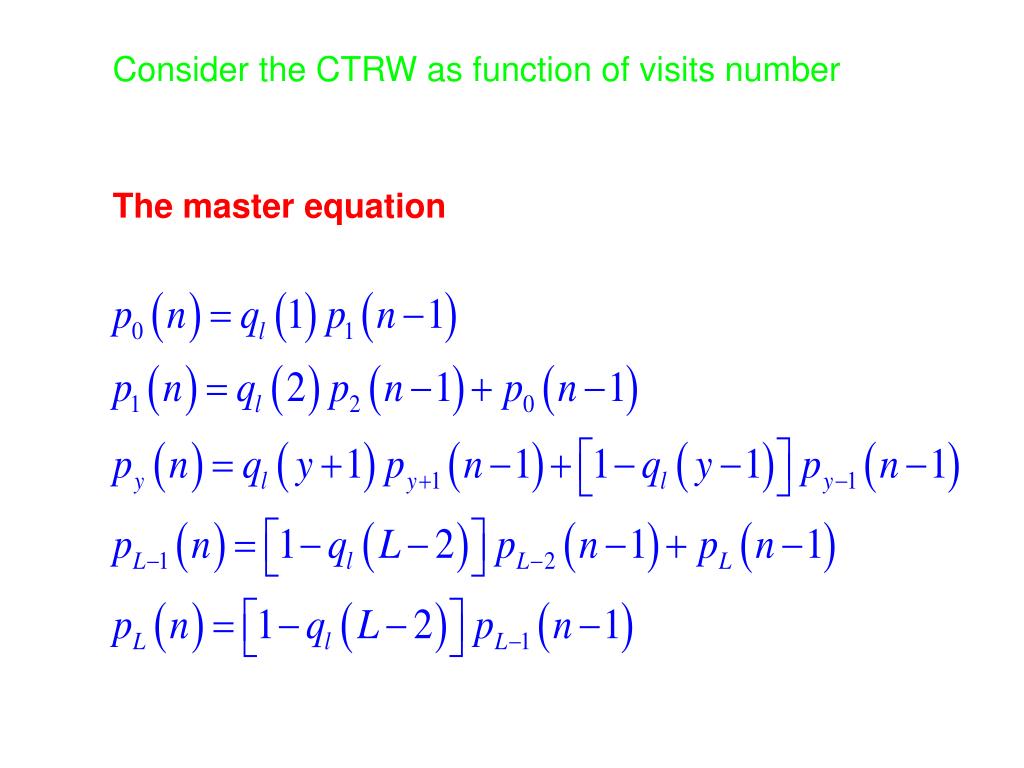 Consider the CTRW as function of visits number

The master equation

$p_0(n) = q_l(1)\, p_1(n-1)$

$p_1(n) = q_l(2)\, p_2(n-1) + p_0(n-1)$

$p_y(n) = q_l(y+1)\, p_{y+1}(n-1) + \left[1 - q_l(y-1)\right] p_{y-1}(n-1)$

$p_{L-1}(n) = \left[1 - q_l(L-2)\right] p_{L-2}(n-1) + p_L(n-1)$

$p_L(n) = \left[1 - q_l(L-2)\right] p_{L-1}(n-1)$